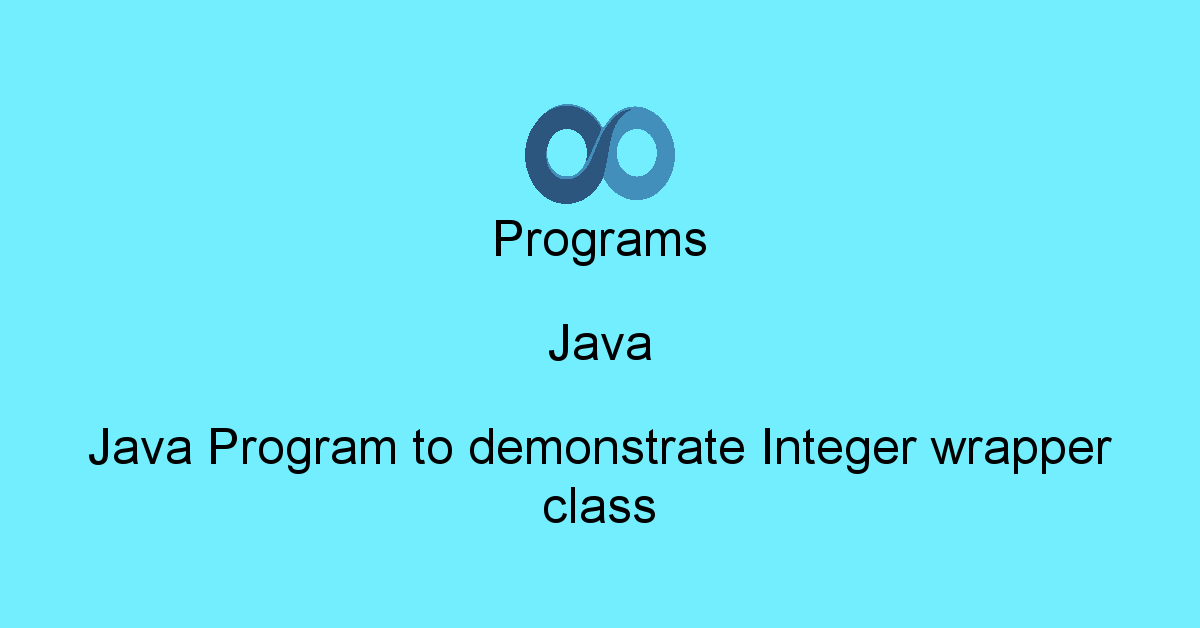 Programs

Java

Java Program to demonstrate Integer wrapper class